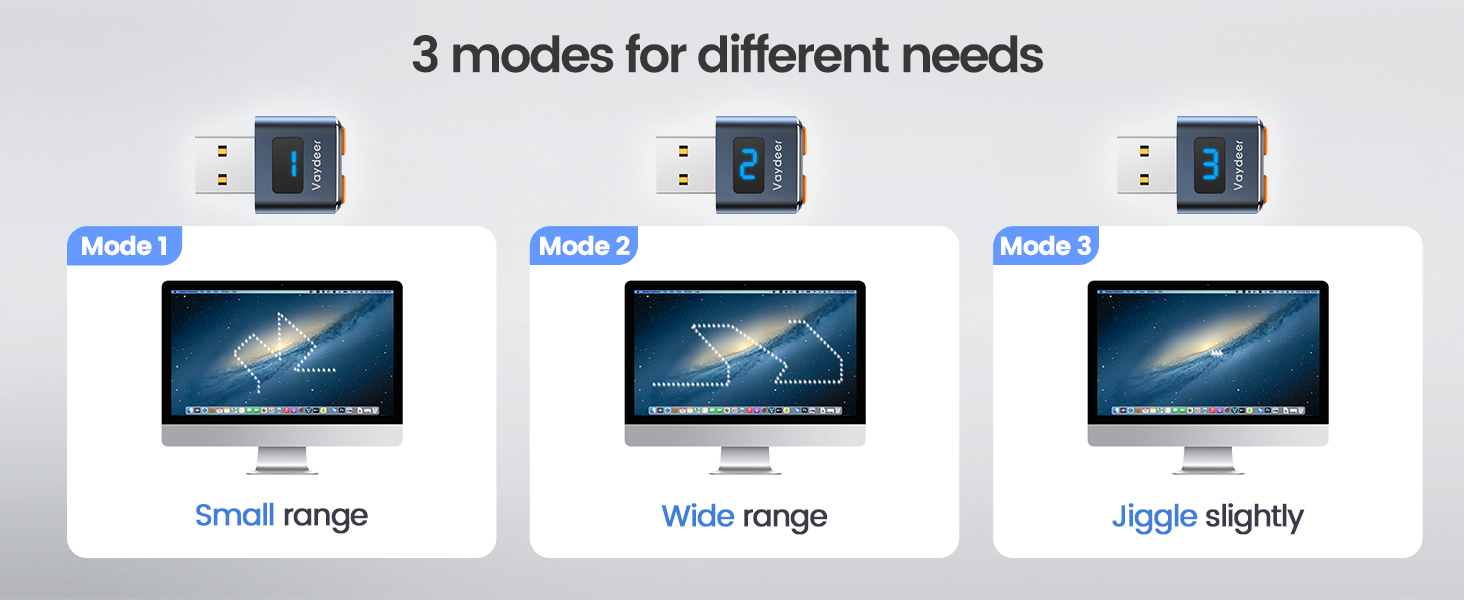 3 modes for different needs

1 Vaydeer

2 Vaydeer

3 Vaydeer

Mode 1

Small range

Mode 2

Wide range

Mode 3

Jiggle slightly